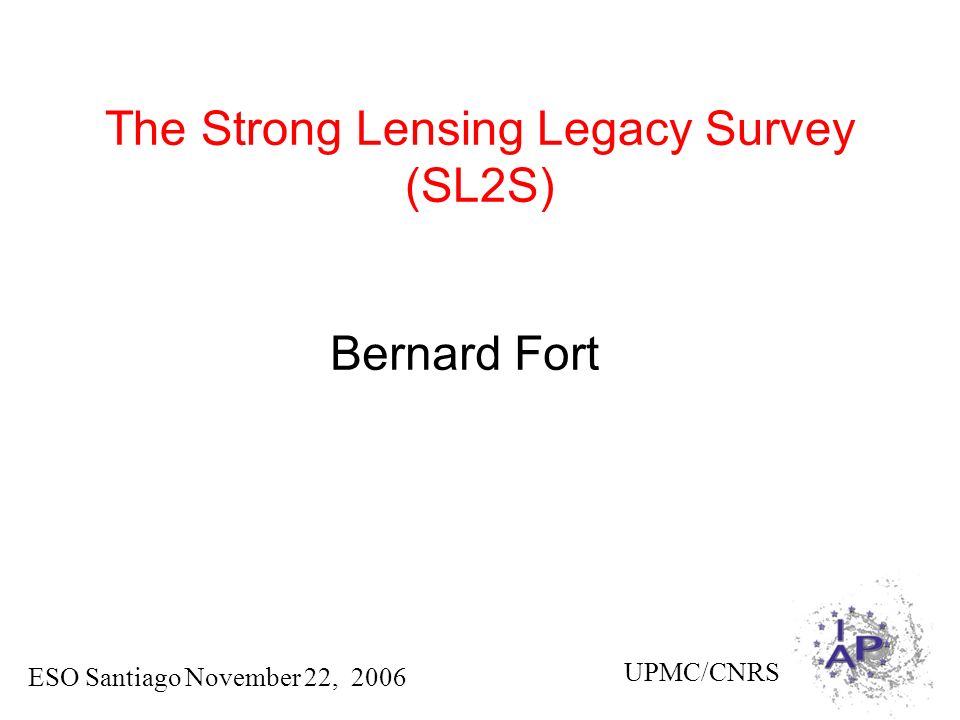 The Strong Lensing Legacy Survey (SL2S)

Bernard Fort

ESO Santiago November 22, 2006

UPMC/CNRS

IAP